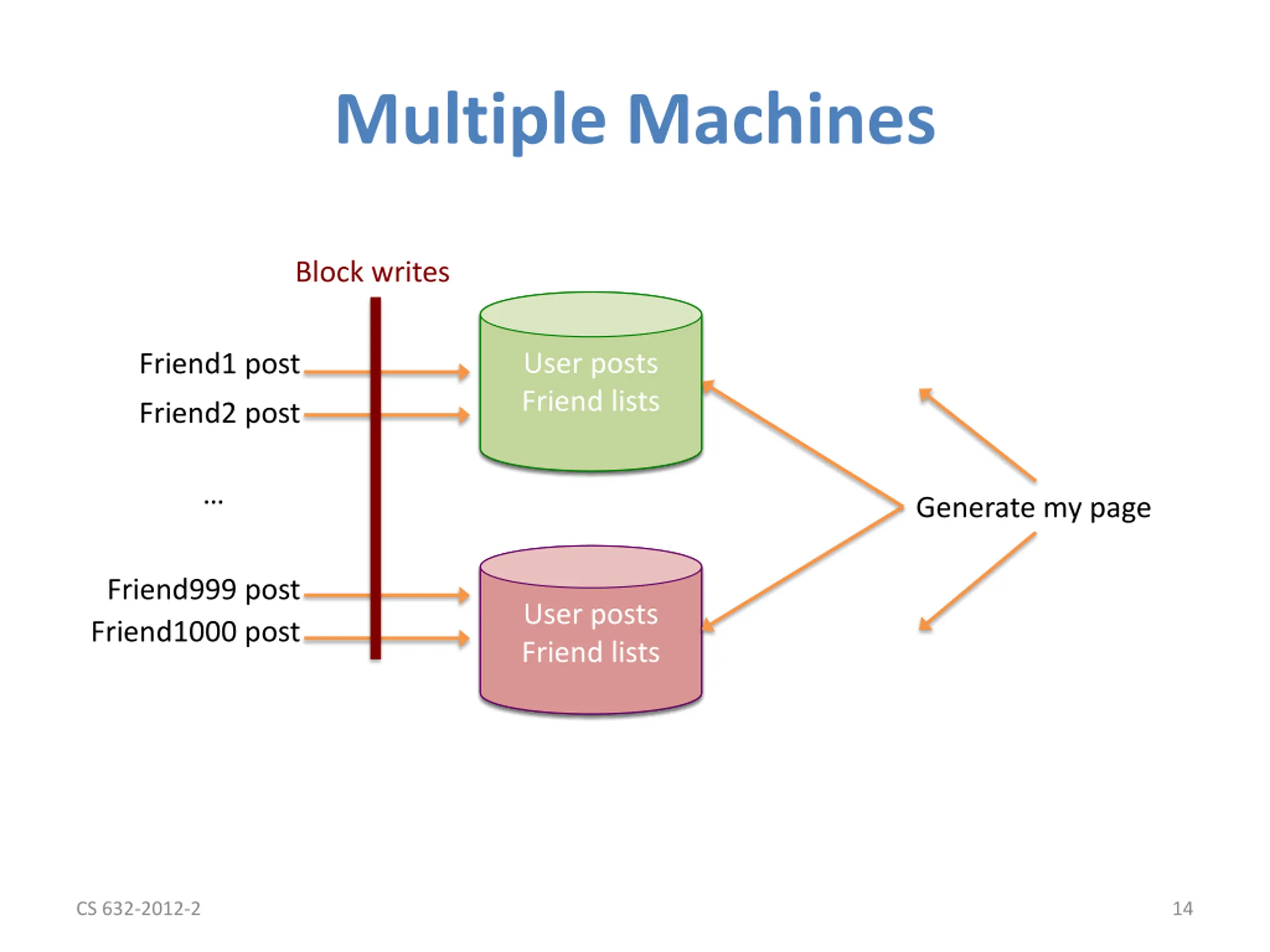 Multiple Machines

Block writes

Friend1 post

Friend2 post

...

Friend999 post

Friend1000 post

User posts
Friend lists

User posts
Friend lists

Generate my page

CS 632-2012-2

14